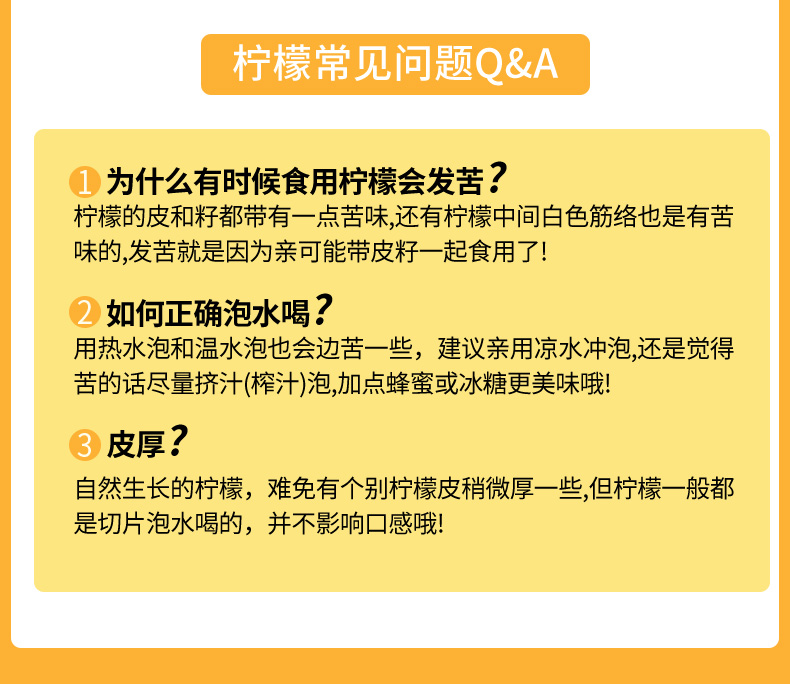 柠檬常见问题Q&A

1 为什么有时候食用柠檬会发苦？
柠檬的皮和籽都带有一点苦味,还有柠檬中间白色筋络也是有苦味的,发苦就是因为亲可能带皮籽一起食用了!

2 如何正确泡水喝？
用热水泡和温水泡也会边苦一些，建议亲用凉水冲泡,还是觉得苦的话尽量挤汁(榨汁)泡,加点蜂蜜或冰糖更美味哦!

3 皮厚？
自然生长的柠檬，难免有个别柠檬皮稍微厚一些,但柠檬一般都是切片泡水喝的，并不影响口感哦!